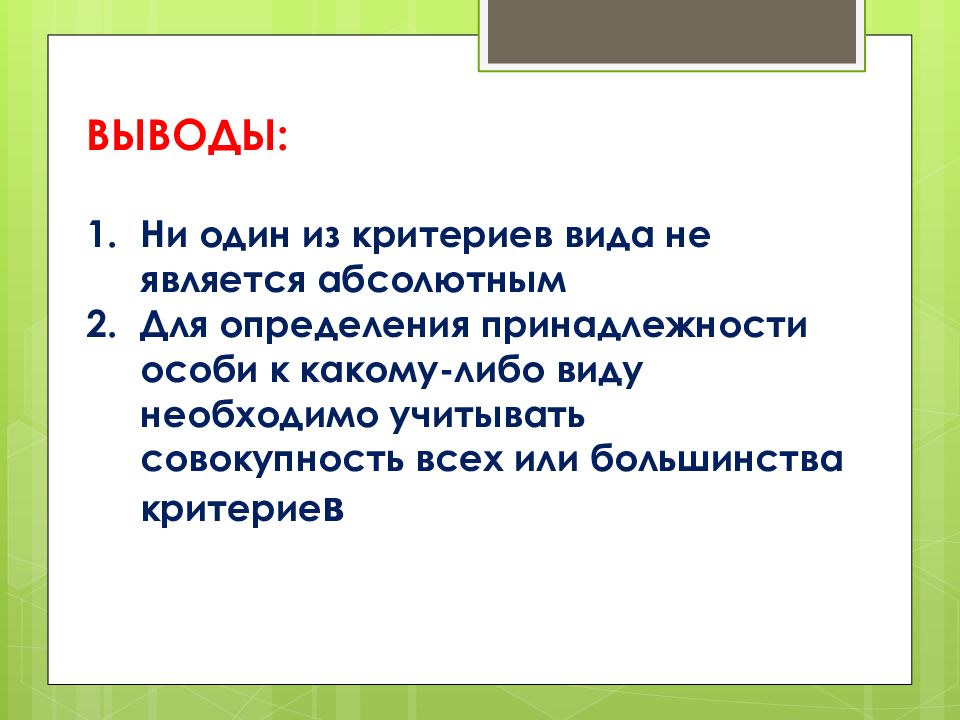 ВЫВОДЫ:

1. Ни один из критериев вида не является абсолютным
2. Для определения принадлежности особи к какому-либо виду необходимо учитывать совокупность всех или большинства критериев